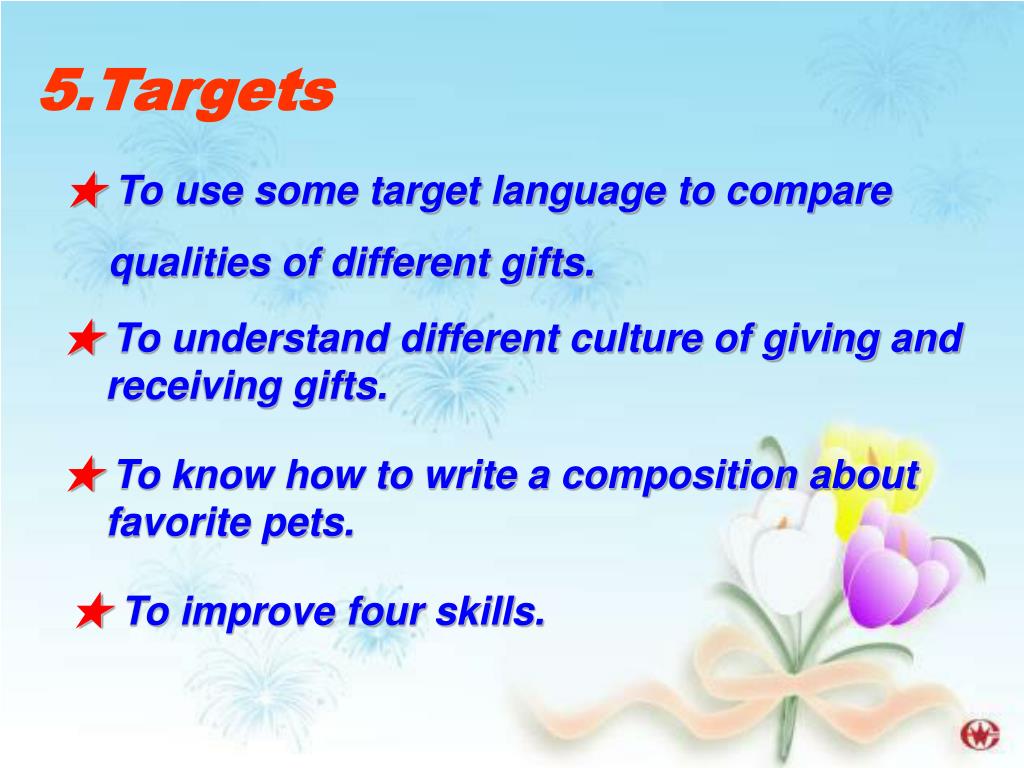 5.Targets

★ To use some target language to compare qualities of different gifts.

★ To understand different culture of giving and receiving gifts.

★ To know how to write a composition about favorite pets.

★ To improve four skills.